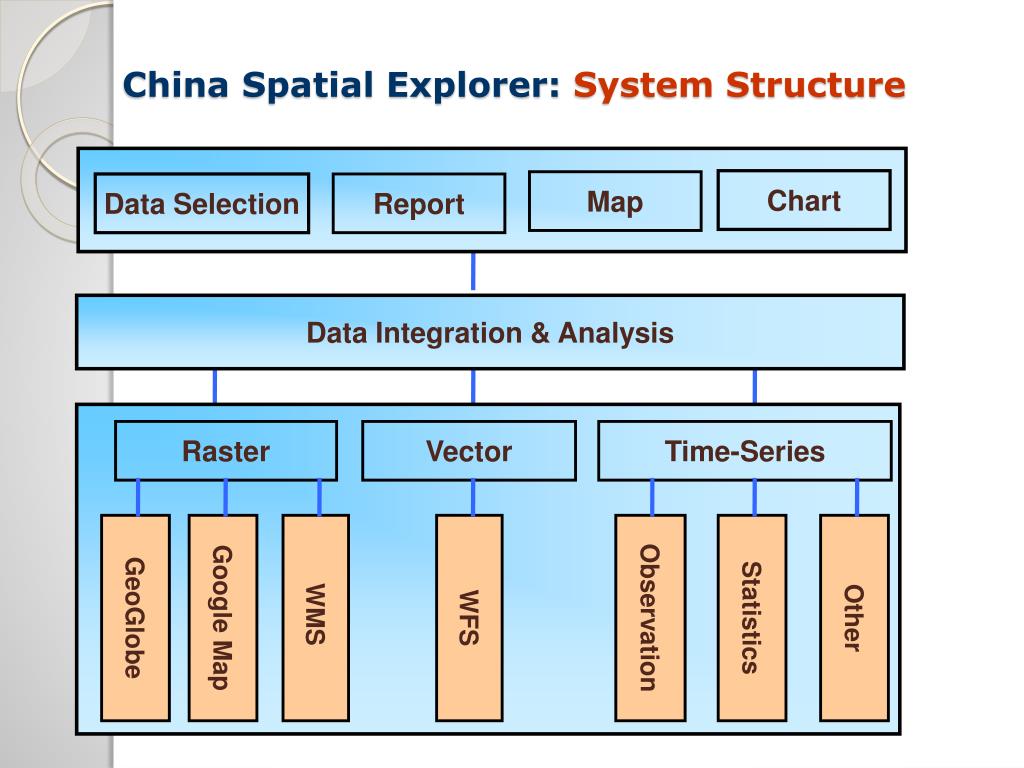 China Spatial Explorer: System Structure

Data Selection
Report
Map
Chart

Data Integration & Analysis

Raster
Vector
Time-Series

GeoGlobe
Google Map
WMS
WFS
Observation
Statistics
Other